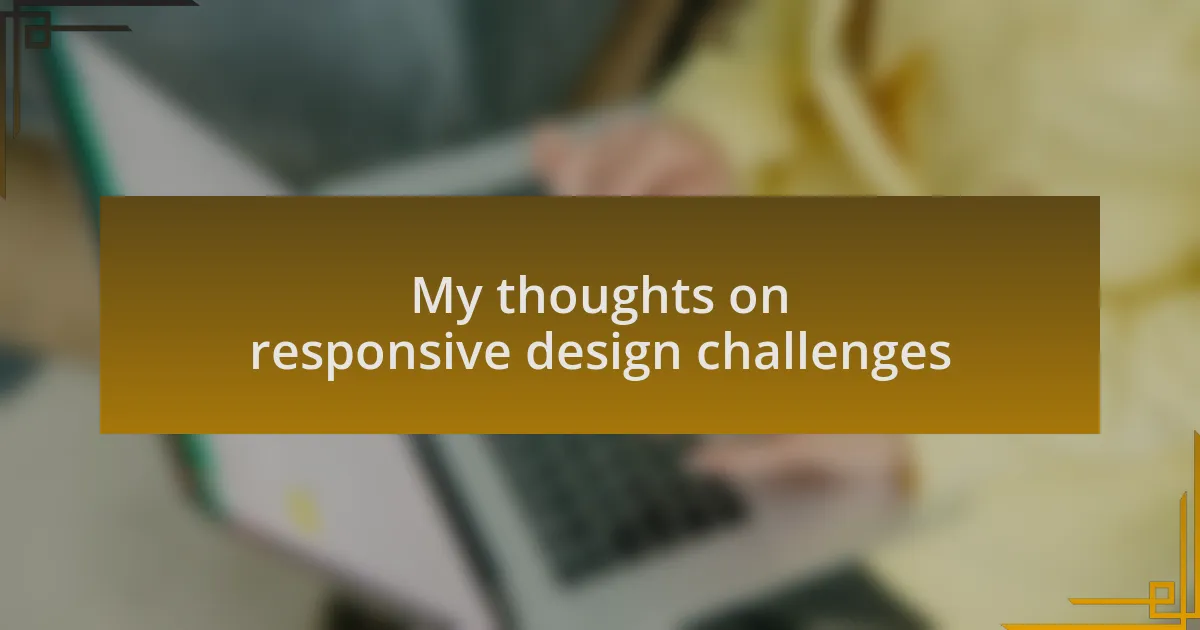 My thoughts on responsive design challenges